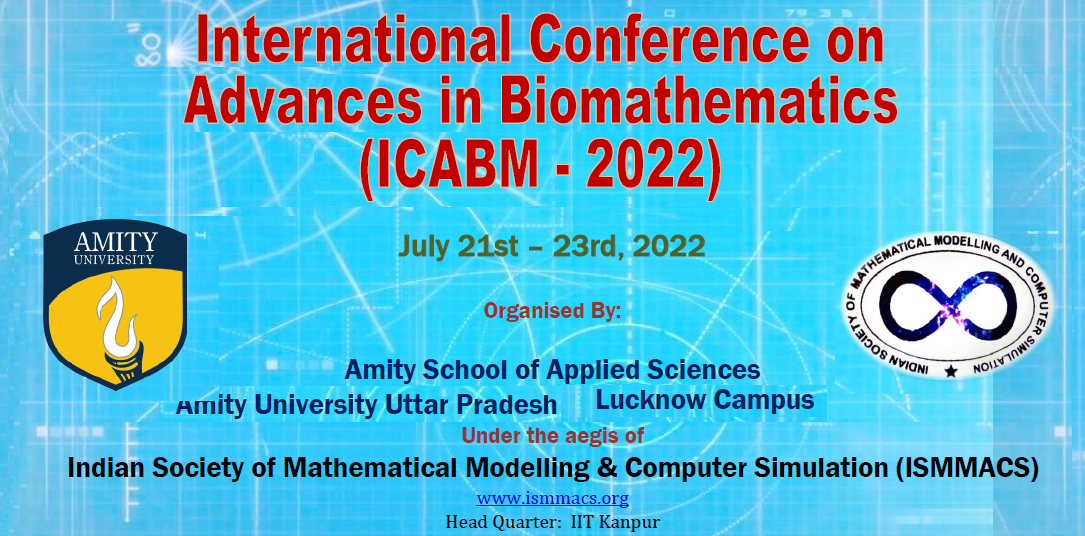 International Conference on Advances in Biomathematics (ICABM - 2022)

AMITY UNIVERSITY

July 21st – 23rd, 2022

INDIAN SOCIETY OF MATHEMATICAL MODELLING AND COMPUTER SIMULATION

Organised By:

Amity School of Applied Sciences
Amity University Uttar Pradesh Lucknow Campus

Under the aegis of

Indian Society of Mathematical Modelling & Computer Simulation (ISMMACS)

www.ismmacs.org

Head Quarter: IIT Kanpur